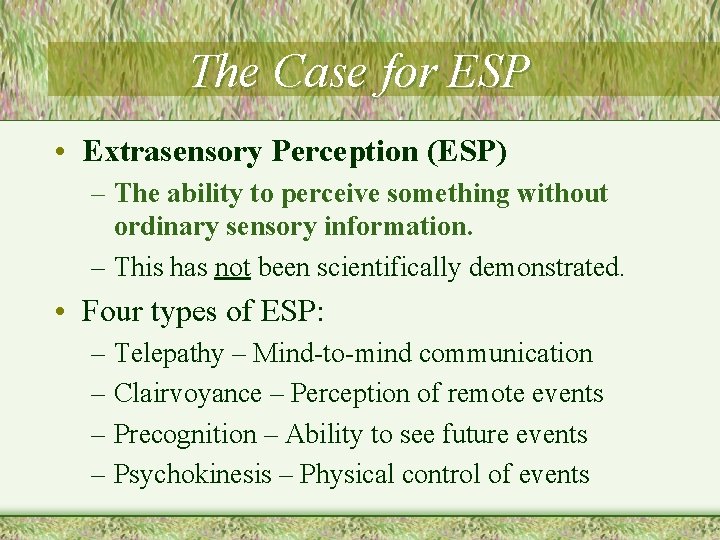 The Case for ESP

• Extrasensory Perception (ESP)
– The ability to perceive something without ordinary sensory information.
– This has not been scientifically demonstrated.

• Four types of ESP:
– Telepathy – Mind-to-mind communication
– Clairvoyance – Perception of remote events
– Precognition – Ability to see future events
– Psychokinesis – Physical control of events